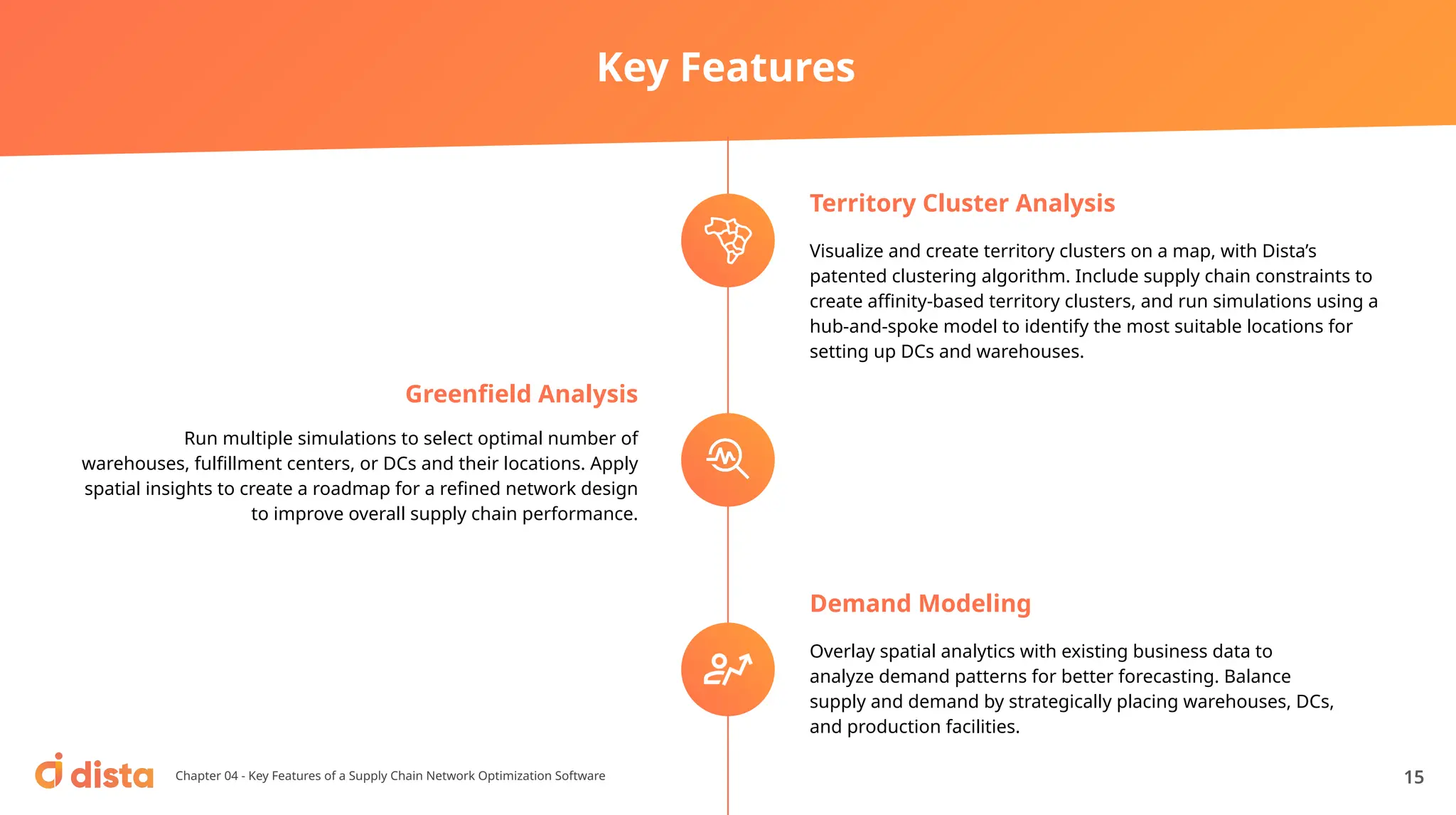 Key Features

Territory Cluster Analysis

Visualize and create territory clusters on a map, with Dista's patented clustering algorithm. Include supply chain constraints to create affinity-based territory clusters, and run simulations using a hub-and-spoke model to identify the most suitable locations for setting up DCs and warehouses.

Greenfield Analysis

Run multiple simulations to select optimal number of warehouses, fulfillment centers, or DCs and their locations. Apply spatial insights to create a roadmap for a refined network design to improve overall supply chain performance.

Demand Modeling

Overlay spatial analytics with existing business data to analyze demand patterns for better forecasting. Balance supply and demand by strategically placing warehouses, DCs, and production facilities.

dista

Chapter 04 - Key Features of a Supply Chain Network Optimization Software

15